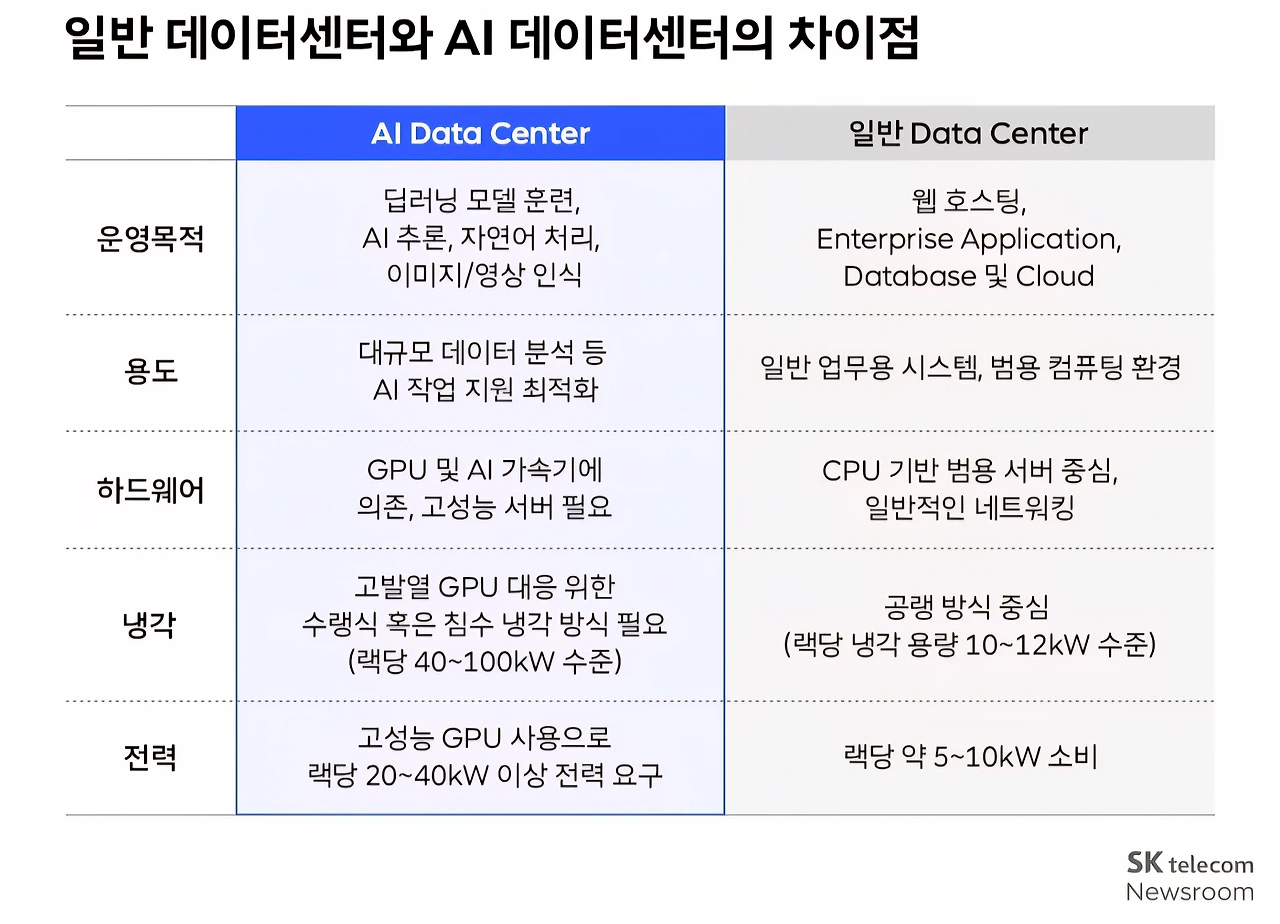 일반 데이터센터와 AI 데이터센터의 차이점

| | AI Data Center | 일반 Data Center |
|---|---|---|
| 운영목적 | 딥러닝 모델 훈련, AI 추론, 자연어 처리, 이미지/영상 인식 | 웹 호스팅, Enterprise Application, Database 및 Cloud |
| 용도 | 대규모 데이터 분석 등 AI 작업 지원 최적화 | 일반 업무용 시스템, 범용 컴퓨팅 환경 |
| 하드웨어 | GPU 및 AI 가속기에 의존, 고성능 서버 필요 | CPU 기반 범용 서버 중심, 일반적인 네트워킹 |
| 냉각 | 고발열 GPU 대응 위한 수랭식 혹은 침수 냉각 방식 필요 (랙당 40~100kW 수준) | 공랭 방식 중심 (랙당 냉각 용량 10~12kW 수준) |
| 전력 | 고성능 GPU 사용으로 랙당 20~40kW 이상 전력 요구 | 랙당 약 5~10kW 소비 |

SK telecom
Newsroom